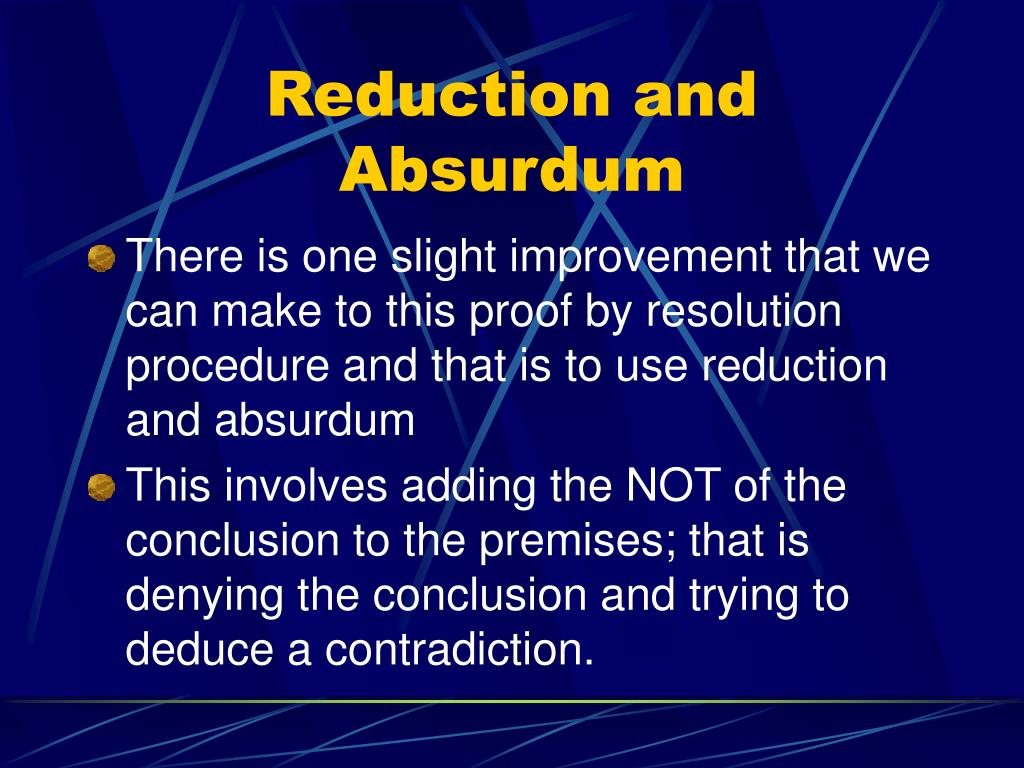 Reduction and Absurdum

There is one slight improvement that we can make to this proof by resolution procedure and that is to use reduction and absurdum

This involves adding the NOT of the conclusion to the premises; that is denying the conclusion and trying to deduce a contradiction.